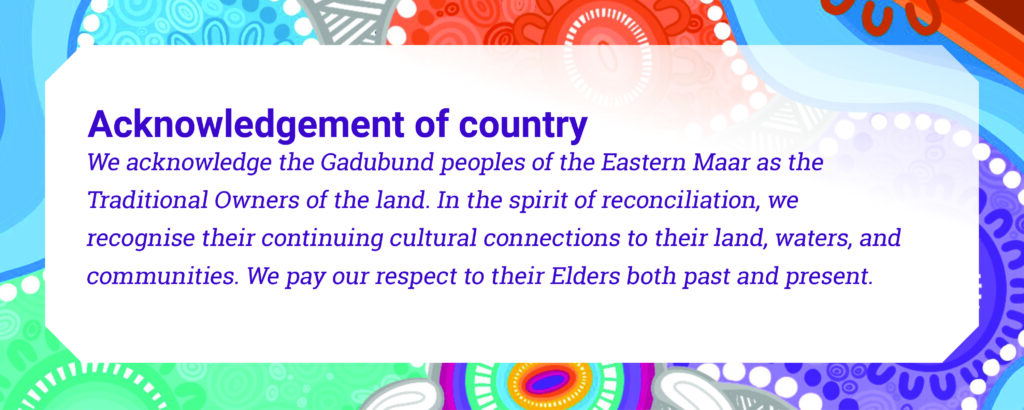 Acknowledgement of country

We acknowledge the Gadubund peoples of the Eastern Maar as the Traditional Owners of the land. In the spirit of reconciliation, we recognise their continuing cultural connections to their land, waters, and communities. We pay our respect to their Elders both past and present.